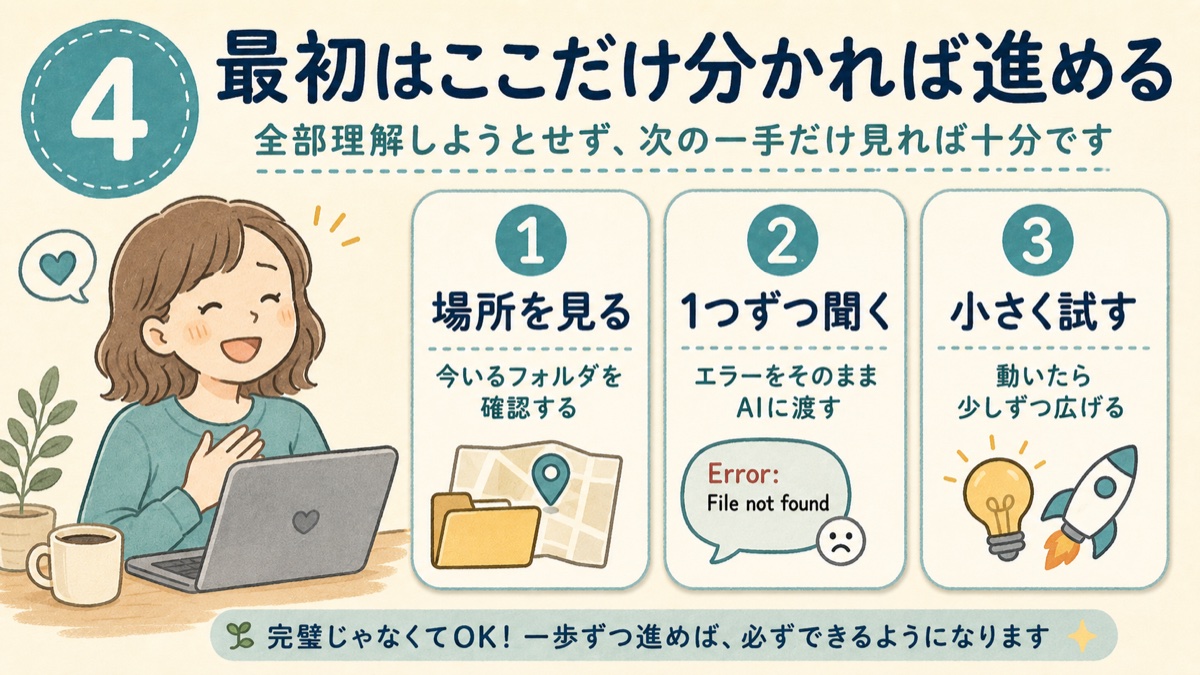 4

最初はここだけ分かれば進める

全部理解しようとせず、次の一手だけ見れば十分です

1
場所を見る
今いるフォルダを確認する

2
1つずつ聞く
エラーをそのままAIに渡す

Error:
File not found

3
小さく試す
動いたら少しずつ広げる

完璧じゃなくてOK！一歩ずつ進めば、必ずできるようになります